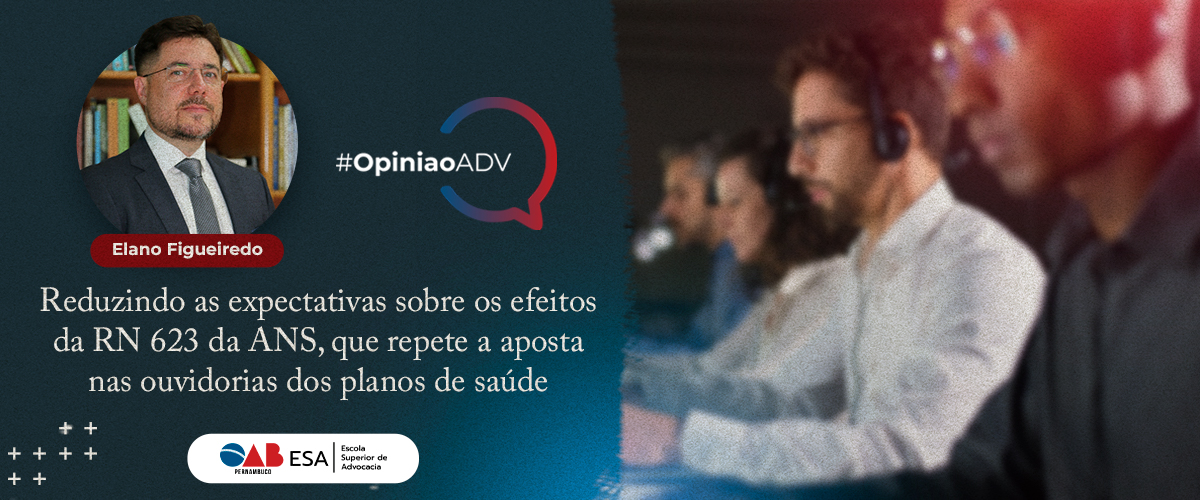 #OpiniaoADV

Elano Figueiredo

Reduzindo as expectativas sobre os efeitos da RN 623 da ANS, que repete a aposta nas ouvidorias dos planos de saúde

OAB PERNAMBUCO ESA Escola Superior de Advocacia